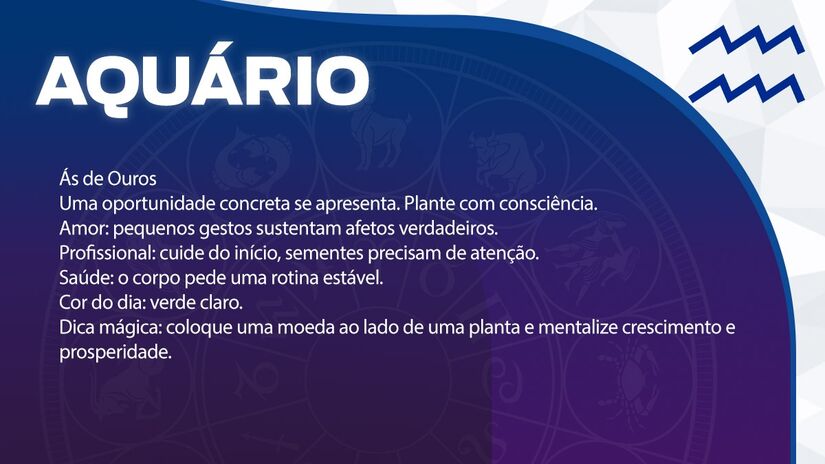 AQUÁRIO

Ás de Ouros
Uma oportunidade concreta se apresenta. Plante com consciência.
Amor: pequenos gestos sustentam afetos verdadeiros.
Profissional: cuide do início, sementes precisam de atenção.
Saúde: o corpo pede uma rotina estável.
Cor do dia: verde claro.
Dica mágica: coloque uma moeda ao lado de uma planta e mentalize crescimento e prosperidade.